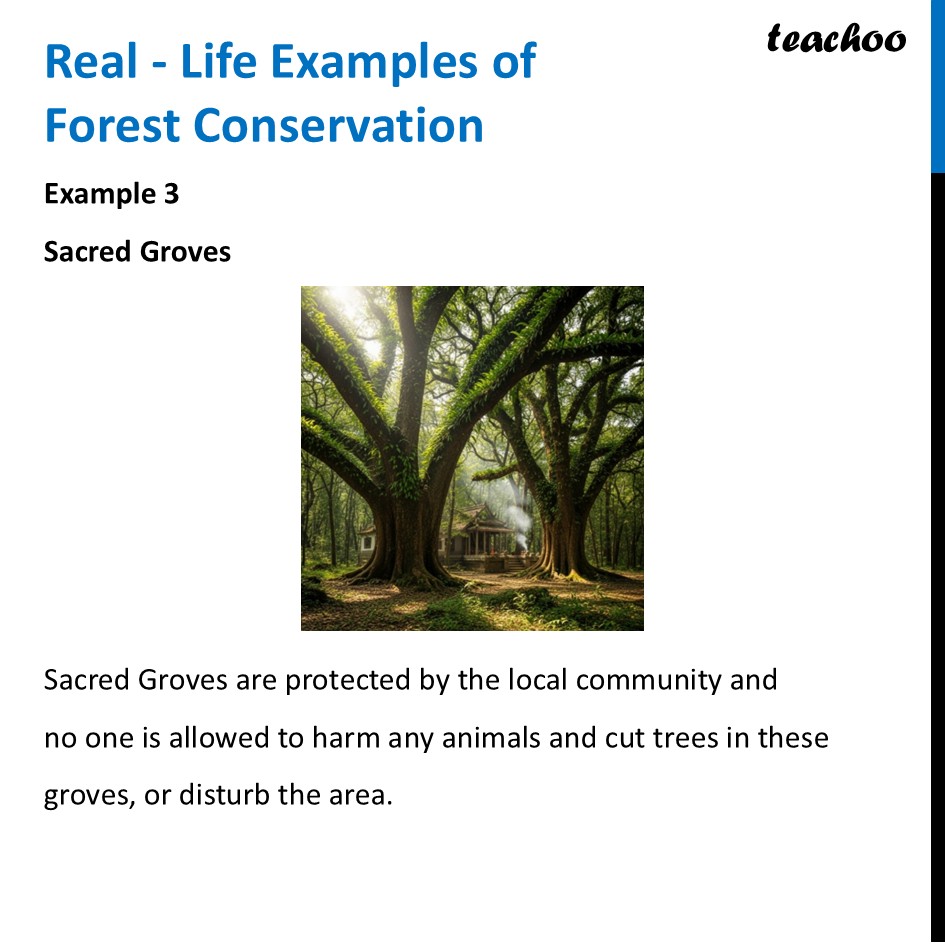 Real - Life Examples of Forest Conservation

teachoo

Example 3

Sacred Groves

Sacred Groves are protected by the local community and no one is allowed to harm any animals and cut trees in these groves, or disturb the area.